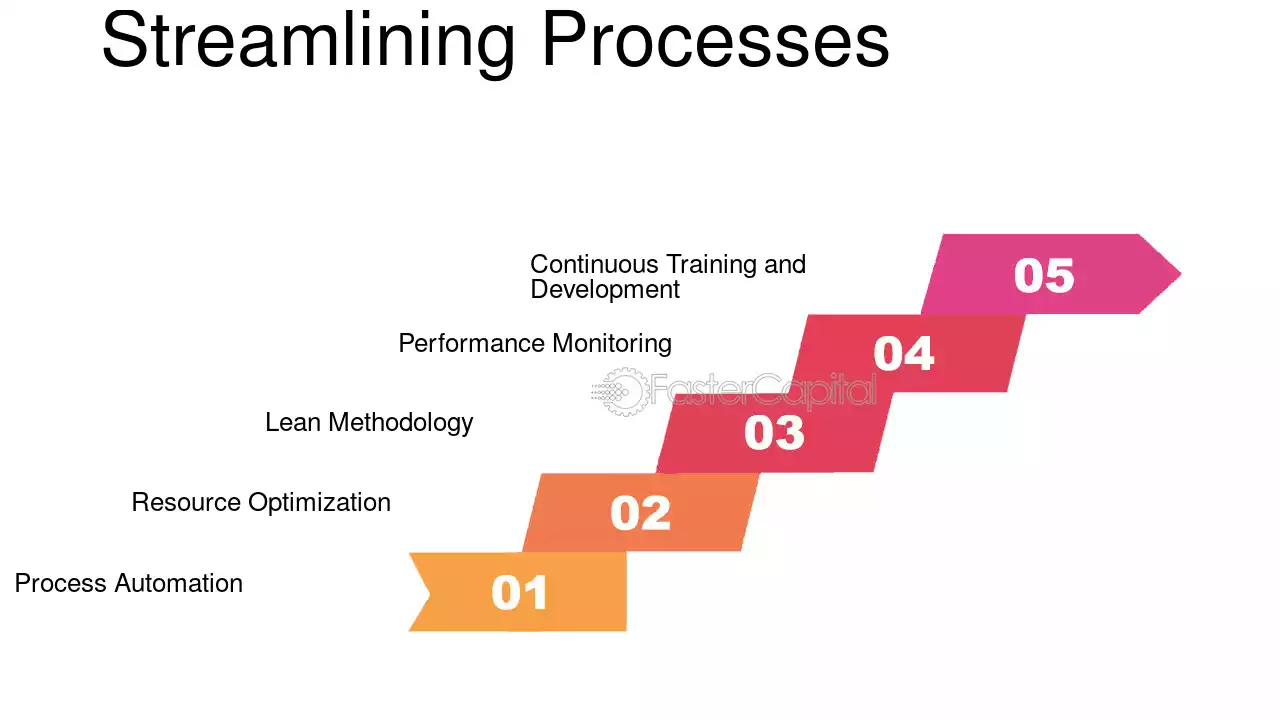 Streamlining Processes

Continuous Training and Development

05

Performance Monitoring

04

FasterCapital

Lean Methodology

03

Resource Optimization

02

Process Automation

01